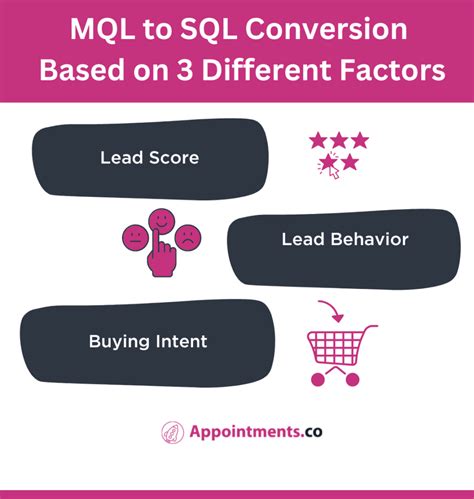 MQL to SQL Conversion Based on 3 Different Factors

Lead Score

Lead Behavior

Buying Intent

Appointments.co